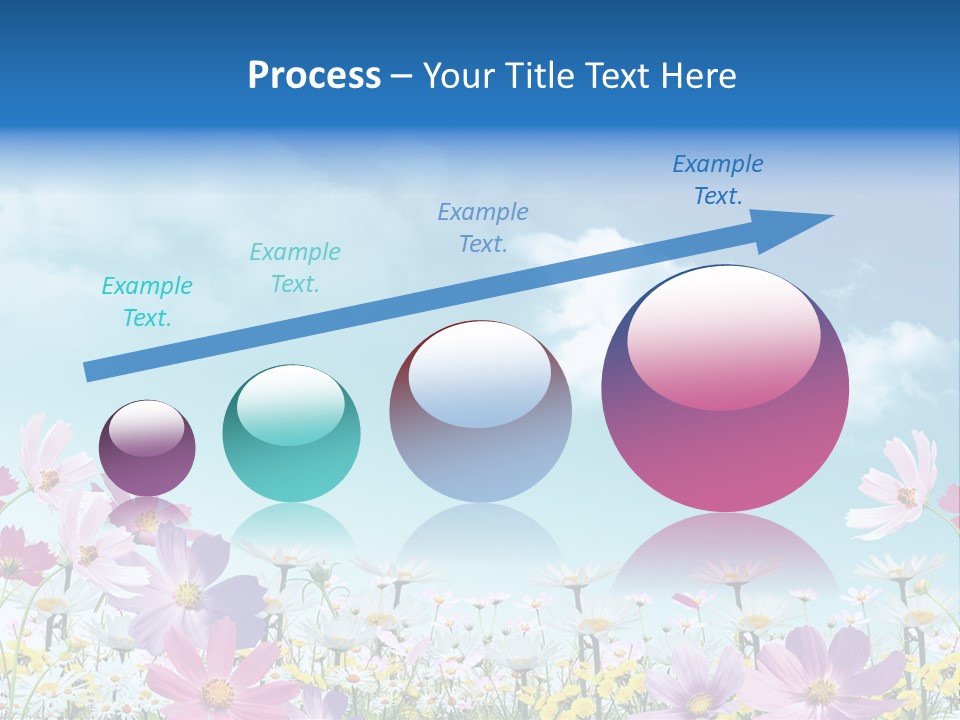 Process – Your Title Text Here

Example Text.

Example Text.

Example Text.

Example Text.